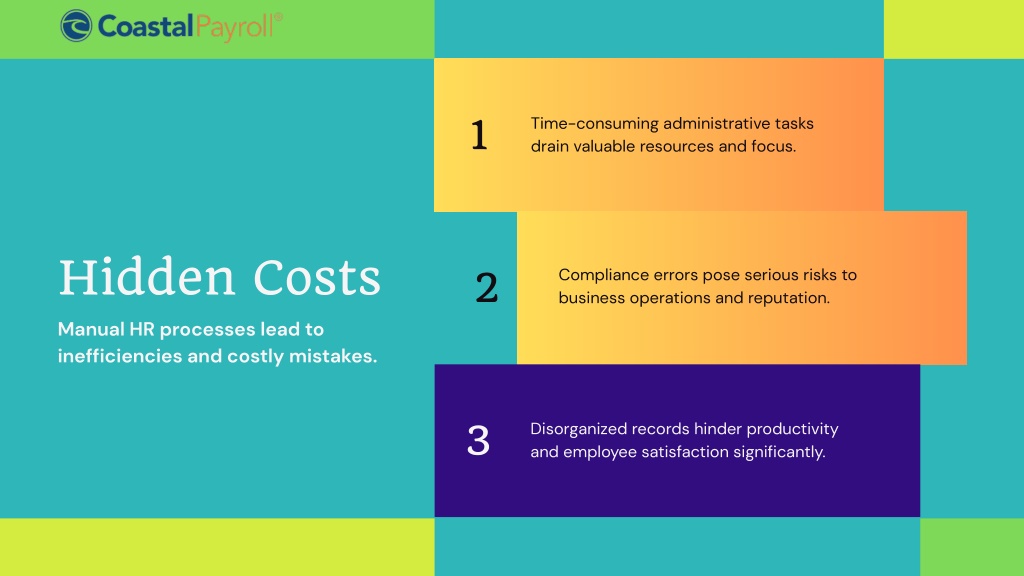 CoastalPayroll®

Hidden Costs

Manual HR processes lead to inefficiencies and costly mistakes.

1

Time-consuming administrative tasks drain valuable resources and focus.

2

Compliance errors pose serious risks to business operations and reputation.

3

Disorganized records hinder productivity and employee satisfaction significantly.